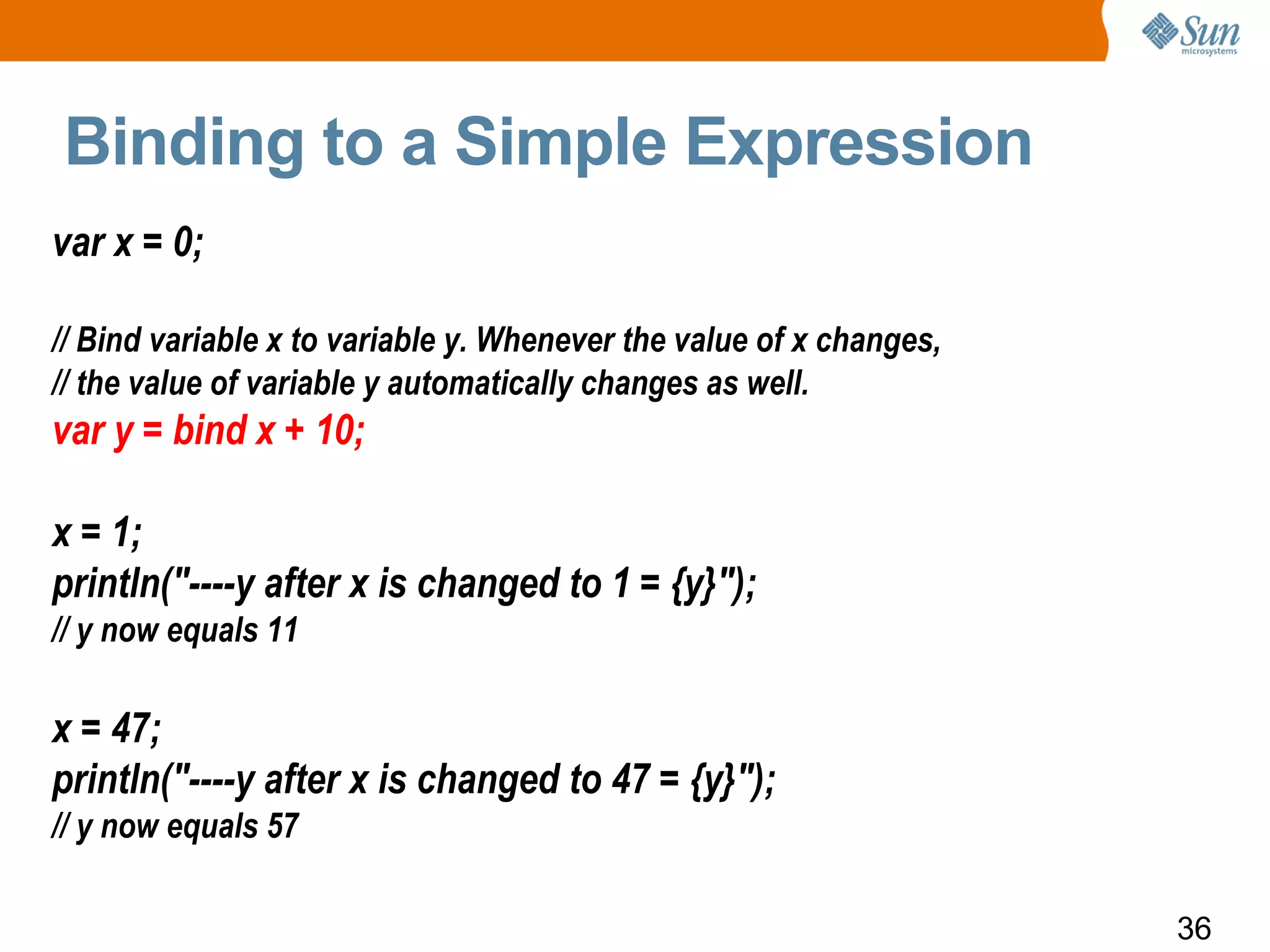 Sun
microsystems

Binding to a Simple Expression

var x = 0;

// Bind variable x to variable y. Whenever the value of x changes,
// the value of variable y automatically changes as well.
var y = bind x + 10;

x = 1;
println("----y after x is changed to 1 = {y}");
// y now equals 11

x = 47;
println("----y after x is changed to 47 = {y}");
// y now equals 57

36